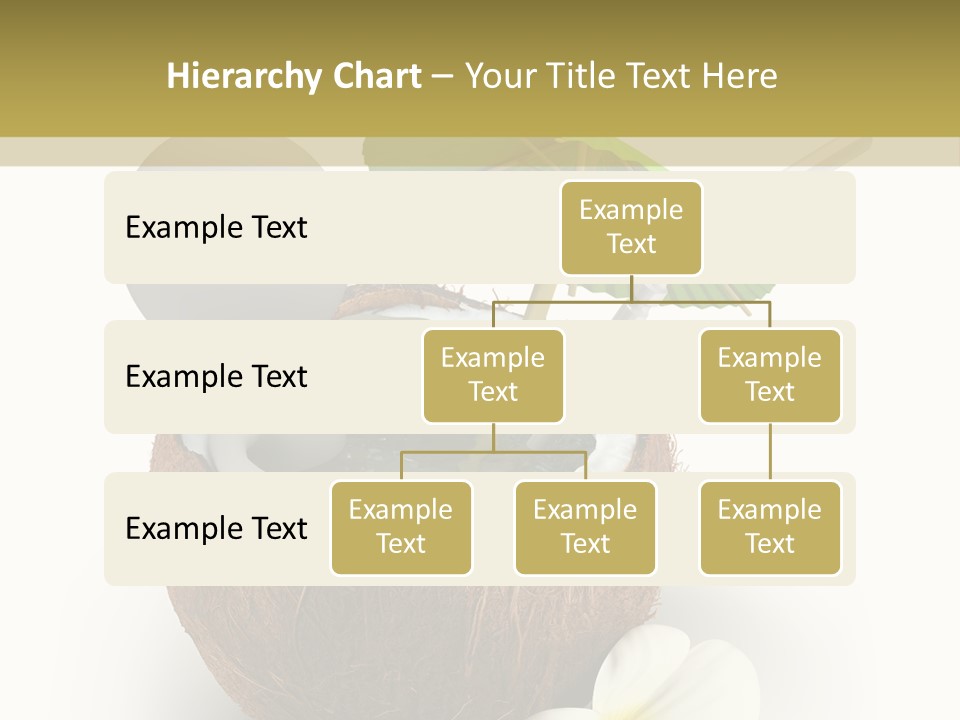 Hierarchy Chart – Your Title Text Here

Example Text

Example Text

Example Text

Example Text

Example Text

Example Text

Example Text

Example Text

Example Text